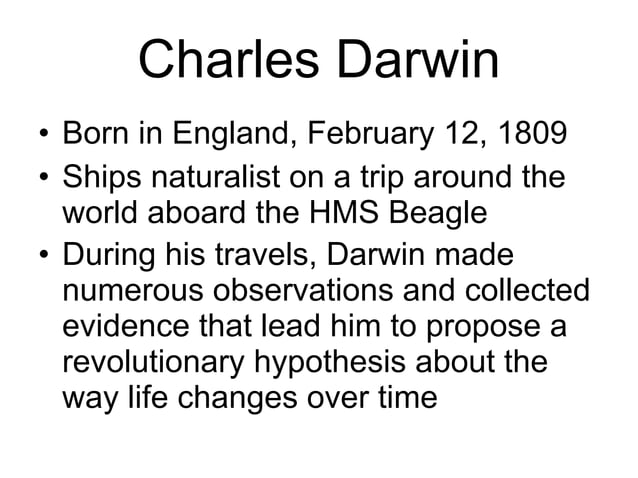 Charles Darwin

• Born in England, February 12, 1809
• Ships naturalist on a trip around the world aboard the HMS Beagle
• During his travels, Darwin made numerous observations and collected evidence that lead him to propose a revolutionary hypothesis about the way life changes over time